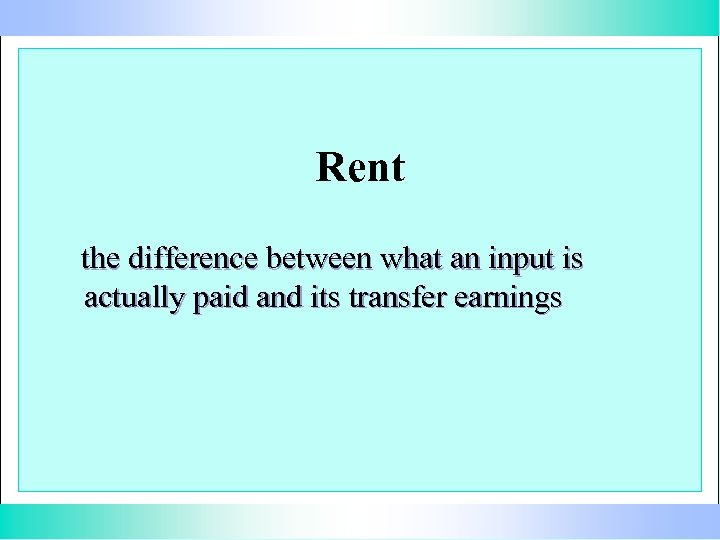 Rent

the difference between what an input is actually paid and its transfer earnings